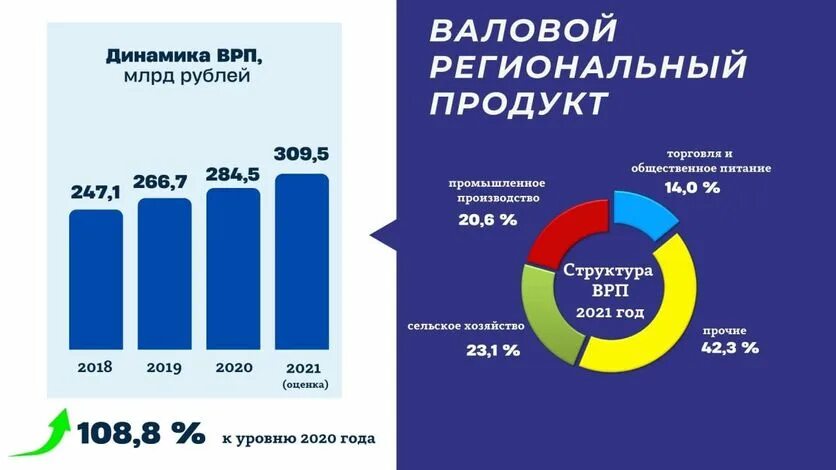 Динамика ВРП, млрд рублей

247,1
266,7
284,5
309,5

2018
2019
2020
2021 (оценка)

108,8 % к уровню 2020 года

ВАЛОВОЙ РЕГИОНАЛЬНЫЙ ПРОДУКТ

торговля и общественное питание
14,0 %

промышленное производство
20,6 %

Структура ВРП 2021 год

сельское хозяйство
23,1 %

прочие
42,3 %